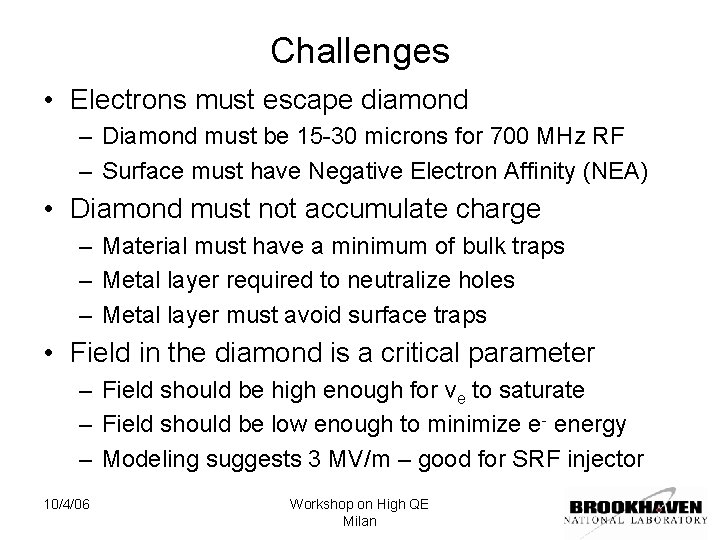 Challenges

• Electrons must escape diamond
  – Diamond must be 15-30 microns for 700 MHz RF
  – Surface must have Negative Electron Affinity (NEA)
• Diamond must not accumulate charge
  – Material must have a minimum of bulk traps
  – Metal layer required to neutralize holes
  – Metal layer must avoid surface traps
• Field in the diamond is a critical parameter
  – Field should be high enough for $v_e$ to saturate
  – Field should be low enough to minimize $e^-$ energy
  – Modeling suggests 3 MV/m – good for SRF injector

10/4/06

Workshop on High QE
Milan

BROOKHAVEN
NATIONAL LABORATORY